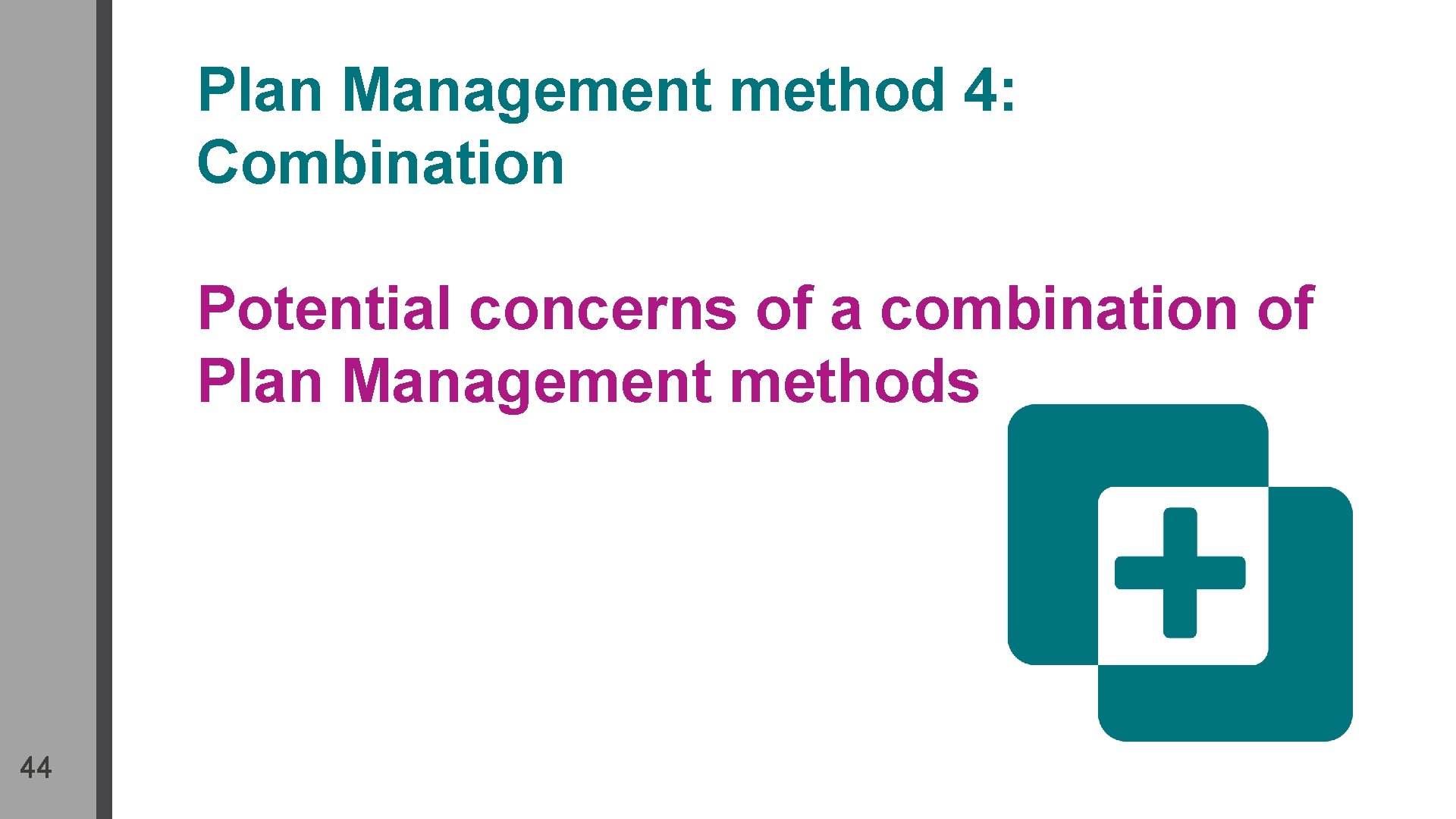 Plan Management method 4: Combination

Potential concerns of a combination of Plan Management methods

44